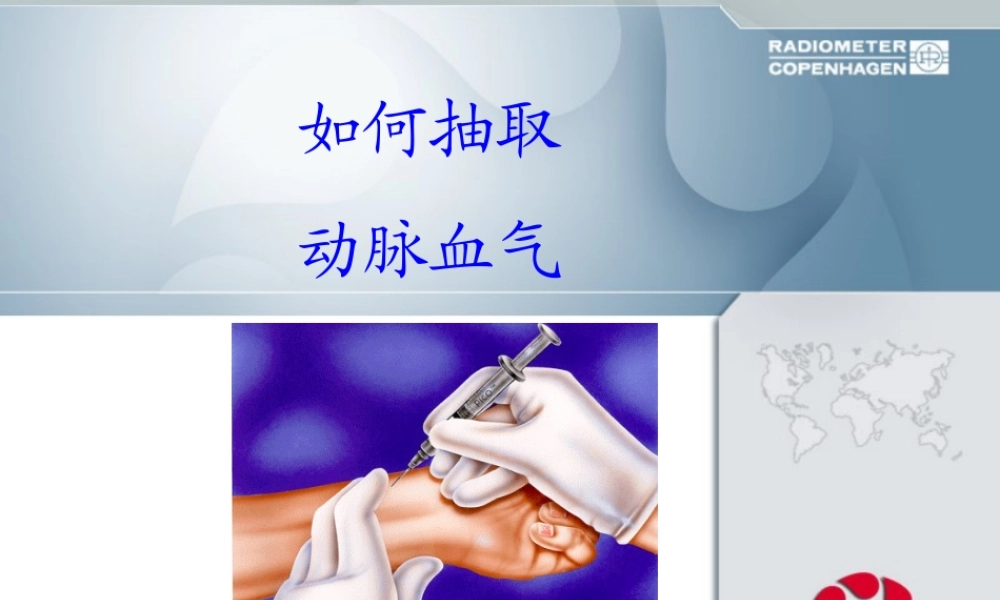 RADIOMETER
COPENHAGEN

如何抽取

动脉血气